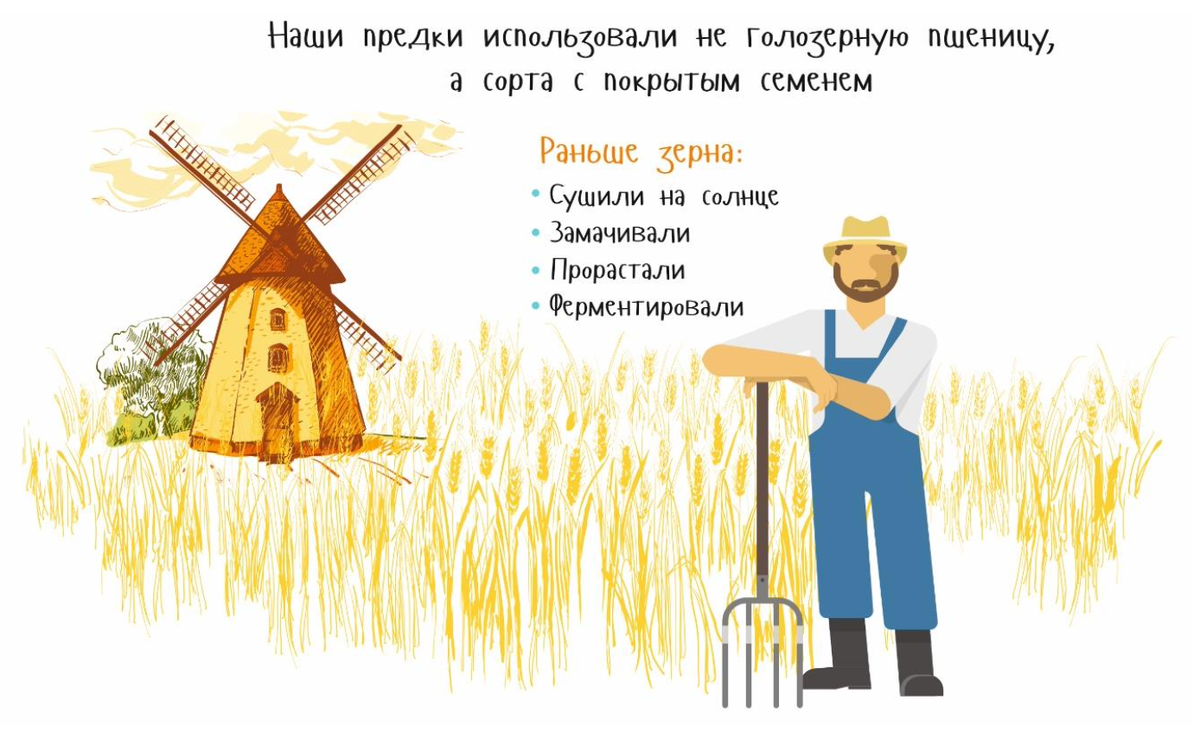 Наши предки использовали не голозерную пшеницу, а сорта с покрытым семенем

Раньше зерна:
• Сушили на солнце
• Замачивали
• Прорастали
• Ферментировали